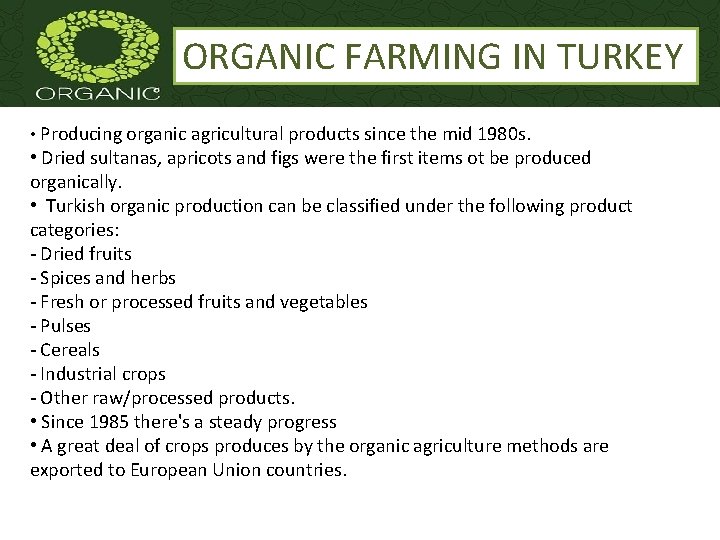 ORGANIC

ORGANIC FARMING IN TURKEY

• Producing organic agricultural products since the mid 1980s.
• Dried sultanas, apricots and figs were the first items ot be produced organically.
• Turkish organic production can be classified under the following product categories:
- Dried fruits
- Spices and herbs
- Fresh or processed fruits and vegetables
- Pulses
- Cereals
- Industrial crops
- Other raw/processed products.
• Since 1985 there's a steady progress
• A great deal of crops produces by the organic agriculture methods are exported to European Union countries.